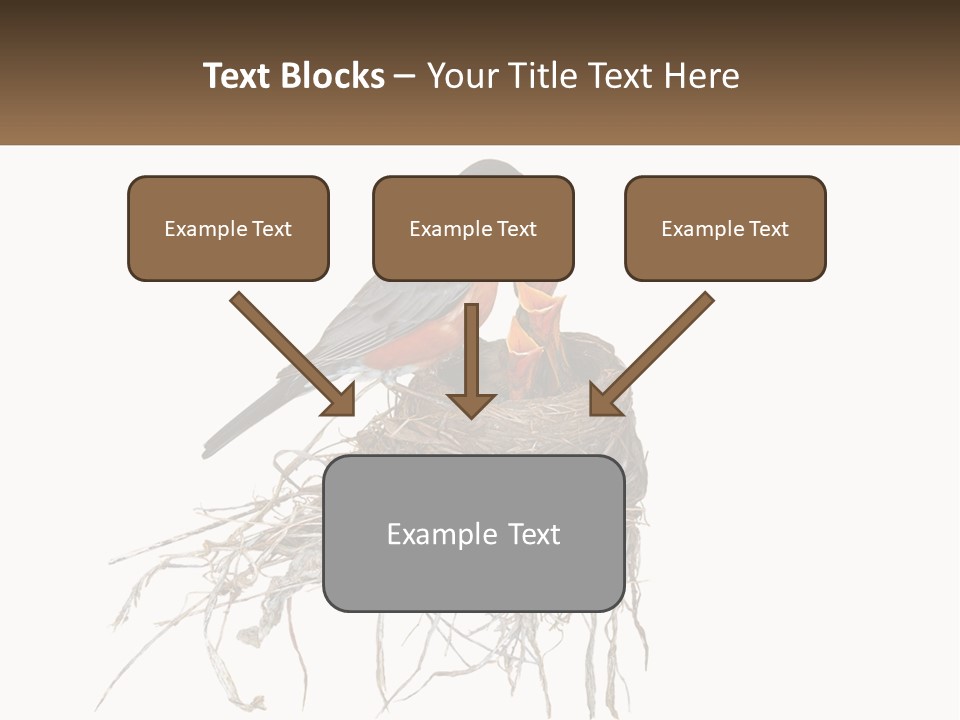 Text Blocks – Your Title Text Here

Example Text

Example Text

Example Text

Example Text